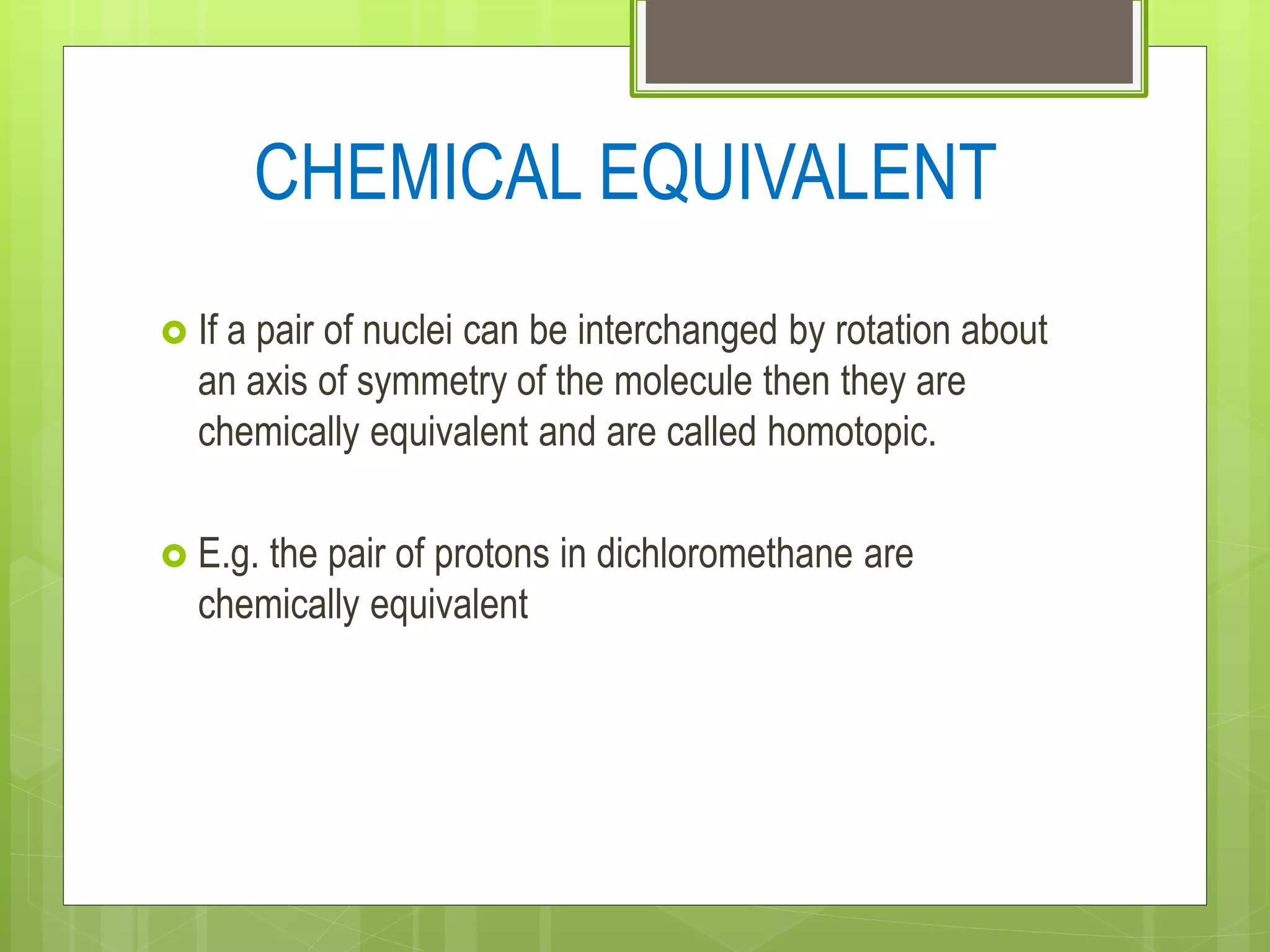 CHEMICAL EQUIVALENT

If a pair of nuclei can be interchanged by rotation about an axis of symmetry of the molecule then they are chemically equivalent and are called homotopic.

E.g. the pair of protons in dichloromethane are chemically equivalent